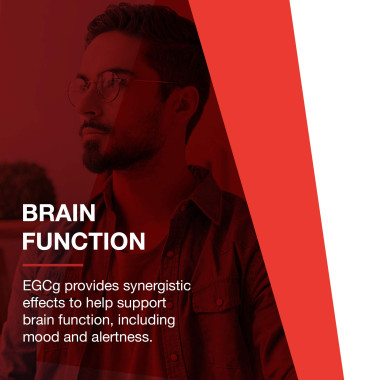 BRAIN FUNCTION

EGCg provides synergistic effects to help support brain function, including mood and alertness.